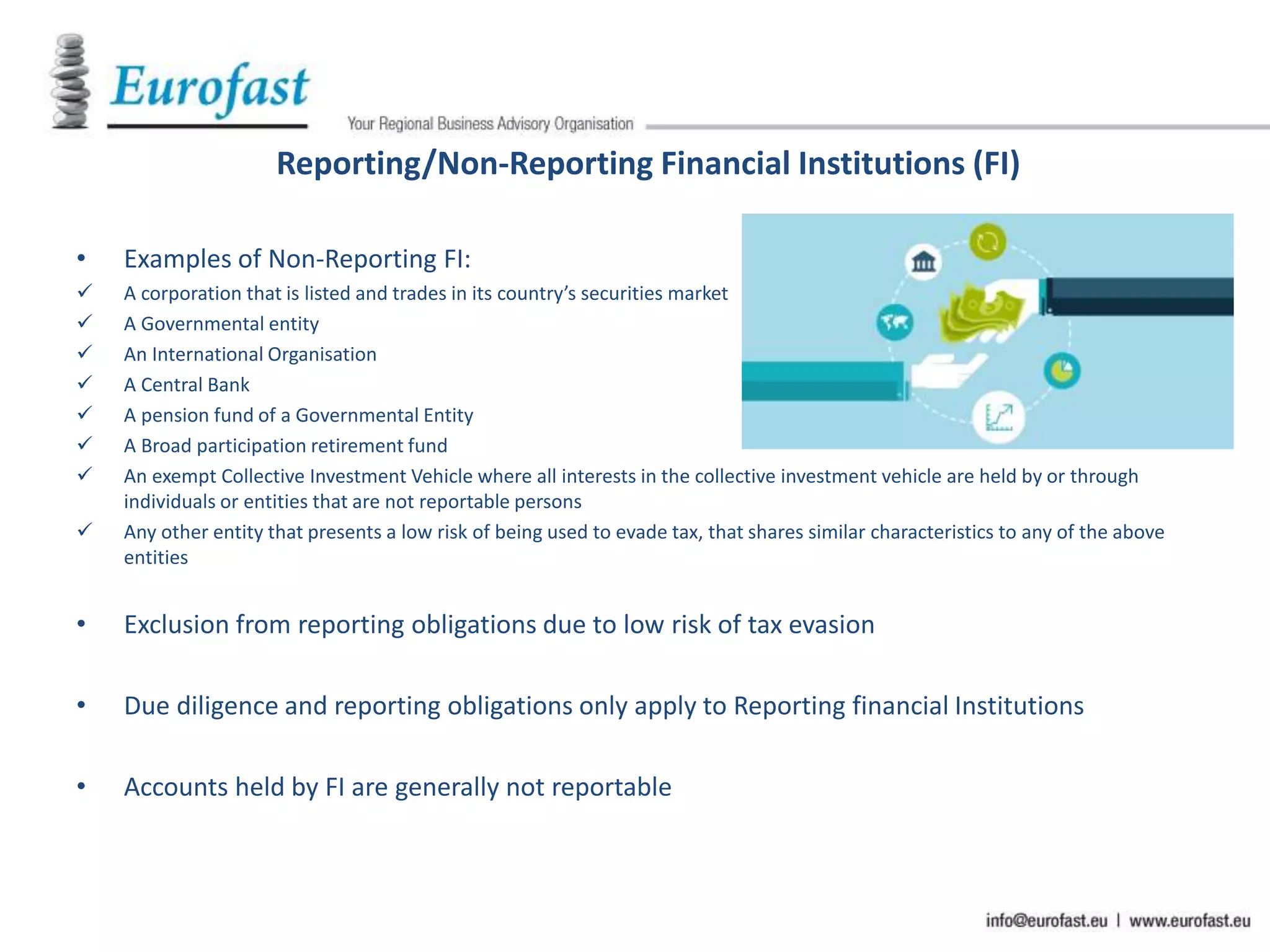 Eurofast

Your Regional Business Advisory Organisation

Reporting/Non-Reporting Financial Institutions (FI)

• Examples of Non-Reporting FI:
✓ A corporation that is listed and trades in its country's securities market
✓ A Governmental entity
✓ An International Organisation
✓ A Central Bank
✓ A pension fund of a Governmental Entity
✓ A Broad participation retirement fund
✓ An exempt Collective Investment Vehicle where all interests in the collective investment vehicle are held by or through individuals or entities that are not reportable persons
✓ Any other entity that presents a low risk of being used to evade tax, that shares similar characteristics to any of the above entities

• Exclusion from reporting obligations due to low risk of tax evasion

• Due diligence and reporting obligations only apply to Reporting financial Institutions

• Accounts held by FI are generally not reportable

info@eurofast.eu | www.eurofast.eu